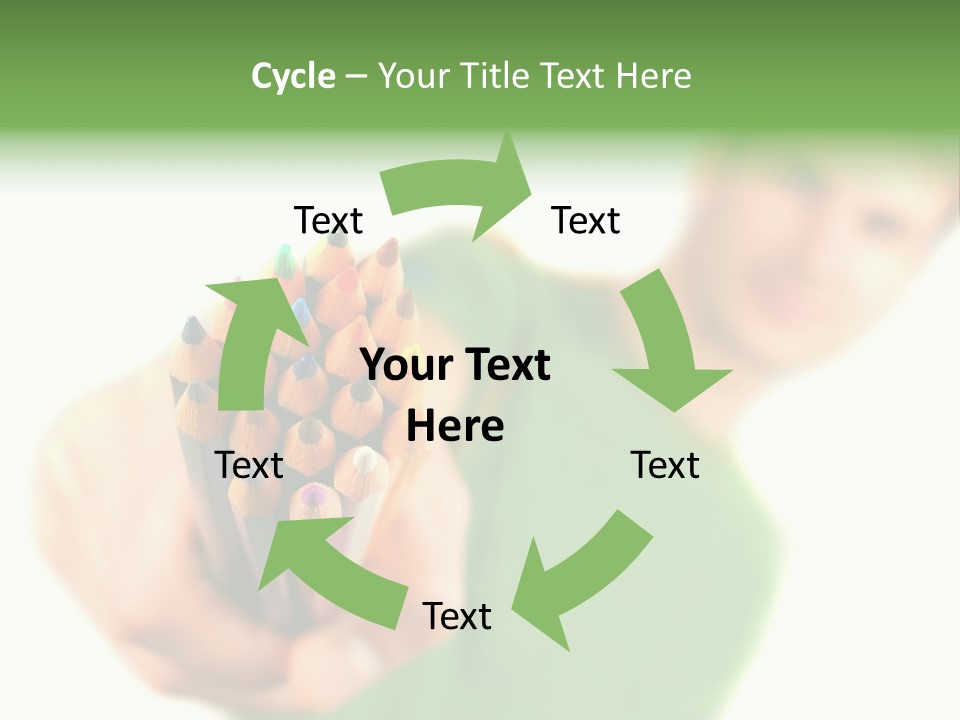 Cycle – Your Title Text Here

Text

Text

Your Text Here

Text

Text

Text